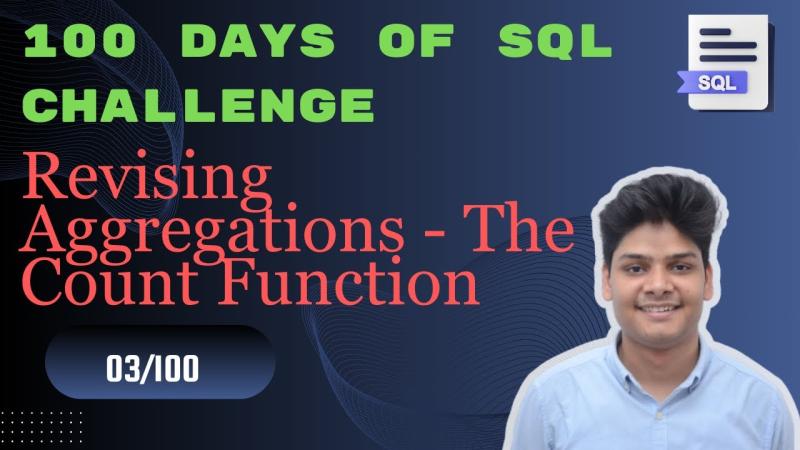 100 DAYS OF SQL CHALLENGE

SQL

Revising Aggregations - The Count Function

03/100